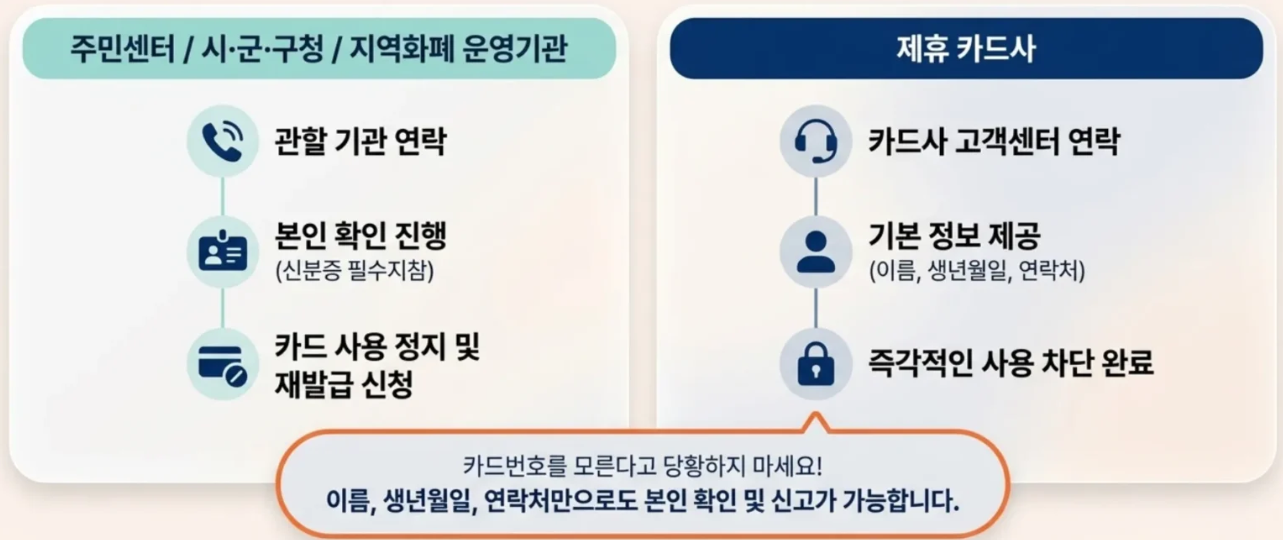 주민센터 / 시·군·구청 / 지역화폐 운영기관

관할 기관 연락

본인 확인 진행
(신분증 필수지참)

카드 사용 정지 및 재발급 신청

제휴 카드사

카드사 고객센터 연락

기본 정보 제공
(이름, 생년월일, 연락처)

즉각적인 사용 차단 완료

카드번호를 모른다고 당황하지 마세요!
이름, 생년월일, 연락처만으로도 본인 확인 및 신고가 가능합니다.